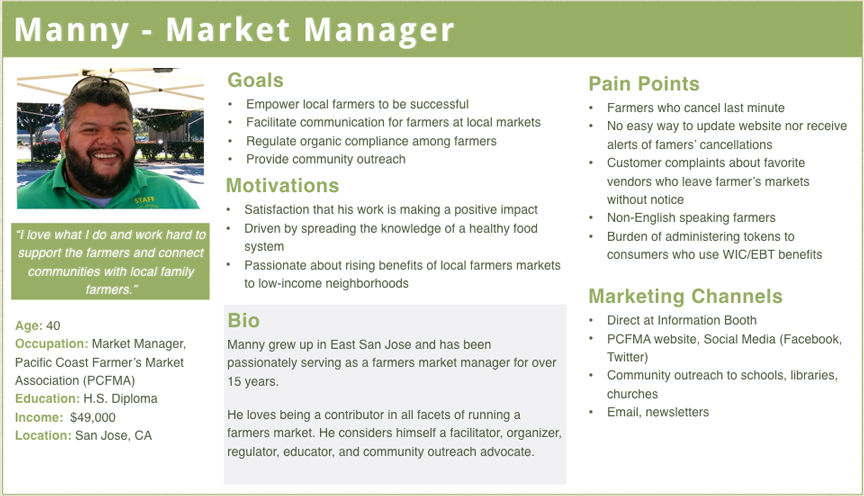 Manny - Market Manager

STAFF

"I love what I do and work hard to support the farmers and connect communities with local family farmers."

Age: 40
Occupation: Market Manager, Pacific Coast Farmer's Market Association (PCFMA)
Education: H.S. Diploma
Income: $49,000
Location: San Jose, CA

Goals
• Empower local farmers to be successful
• Facilitate communication for farmers at local markets
• Regulate organic compliance among farmers
• Provide community outreach

Motivations
• Satisfaction that his work is making a positive impact
• Driven by spreading the knowledge of a healthy food system
• Passionate about rising benefits of local farmers markets to low-income neighborhoods

Bio
Manny grew up in East San Jose and has been passionately serving as a farmers market manager for over 15 years.

He loves being a contributor in all facets of running a farmers market. He considers himself a facilitator, organizer, regulator, educator, and community outreach advocate.

Pain Points
• Farmers who cancel last minute
• No easy way to update website nor receive alerts of famers' cancellations
• Customer complaints about favorite vendors who leave farmer's markets without notice
• Non-English speaking farmers
• Burden of administering tokens to consumers who use WIC/EBT benefits

Marketing Channels
• Direct at Information Booth
• PCFMA website, Social Media (Facebook, Twitter)
• Community outreach to schools, libraries, churches
• Email, newsletters